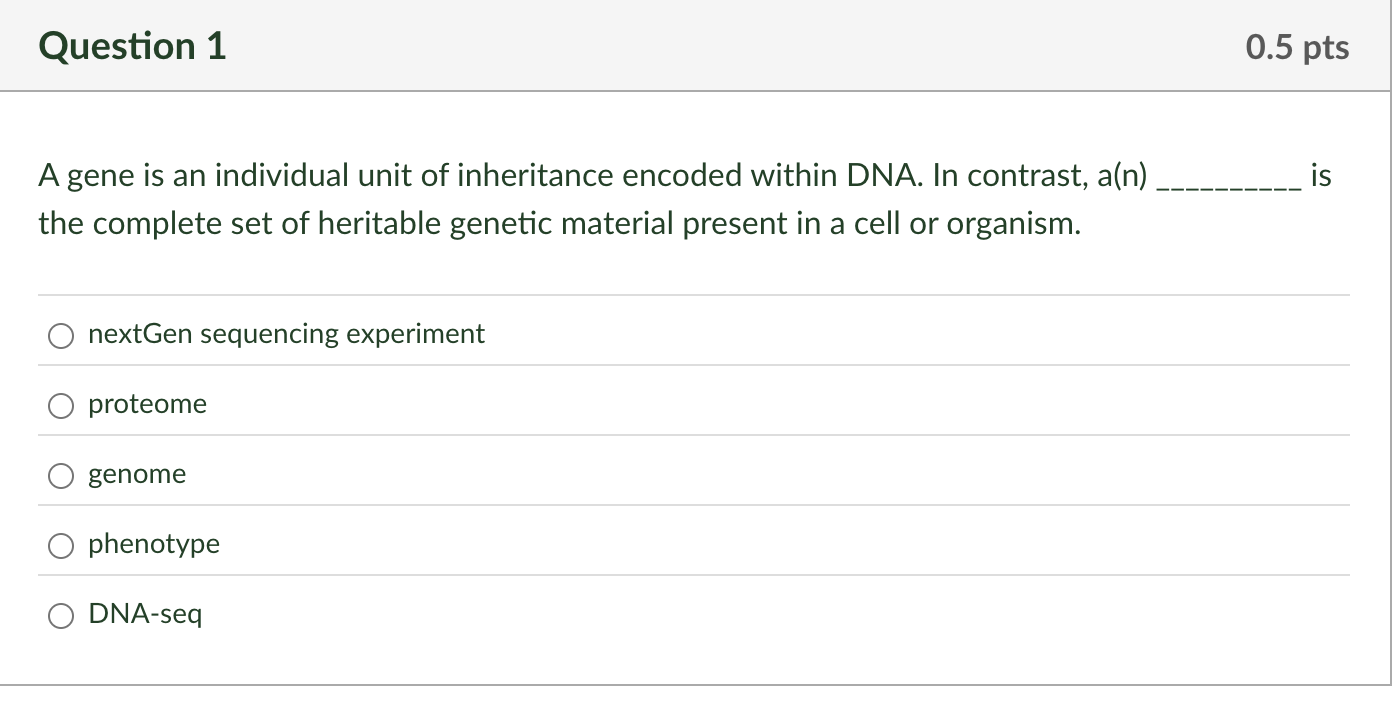 Question 1

0.5 pts

A gene is an individual unit of inheritance encoded within DNA. In contrast, a(n) __________ is the complete set of heritable genetic material present in a cell or organism.

nextGen sequencing experiment

proteome

genome

phenotype

DNA-seq